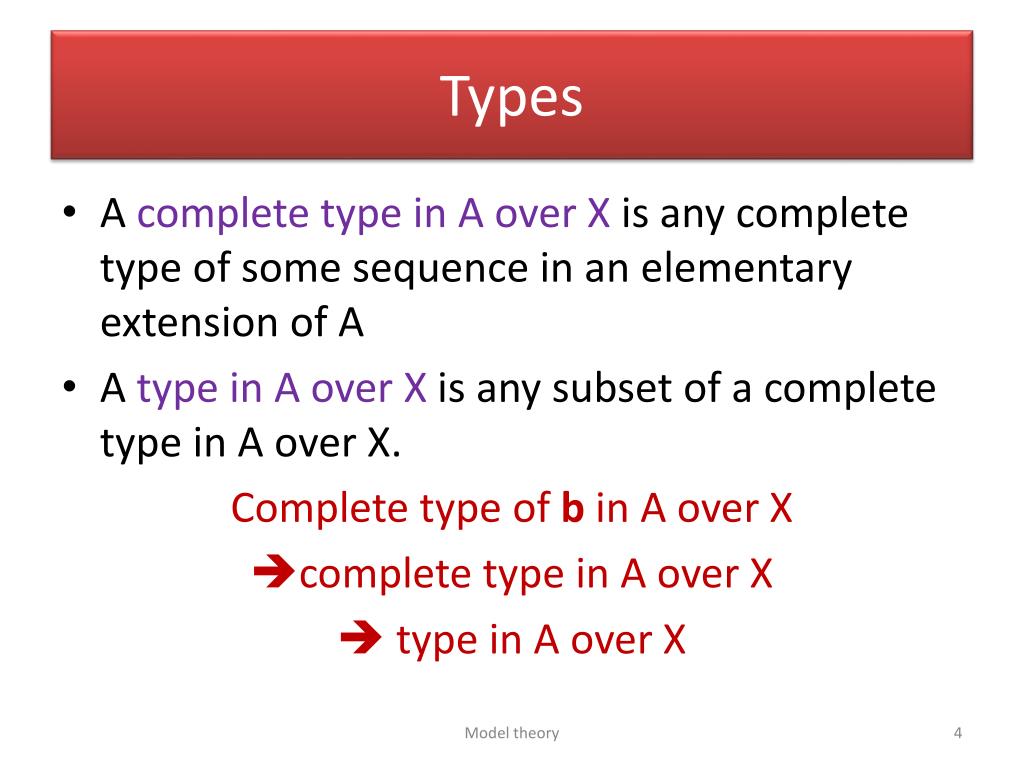 Types

• A complete type in A over X is any complete type of some sequence in an elementary extension of A

• A type in A over X is any subset of a complete type in A over X.

Complete type of **b** in A over X

➔complete type in A over X

➔ type in A over X

Model theory

4